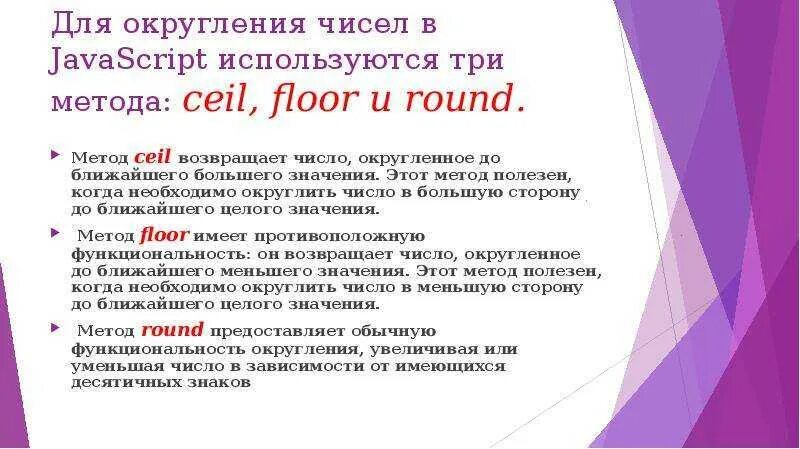 Для округления чисел в JavaScript используются три метода: ceil, floor и round.

Метод ceil возвращает число, округленное до ближайшего большего значения. Этот метод полезен, когда необходимо округлить число в большую сторону до ближайшего целого значения.

Метод floor имеет противоположную функциональность: он возвращает число, округленное до ближайшего меньшего значения. Этот метод полезен, когда необходимо округлить число в меньшую сторону до ближайшего целого значения.

Метод round предоставляет обычную функциональность округления, увеличивая или уменьшая число в зависимости от имеющихся десятичных знаков